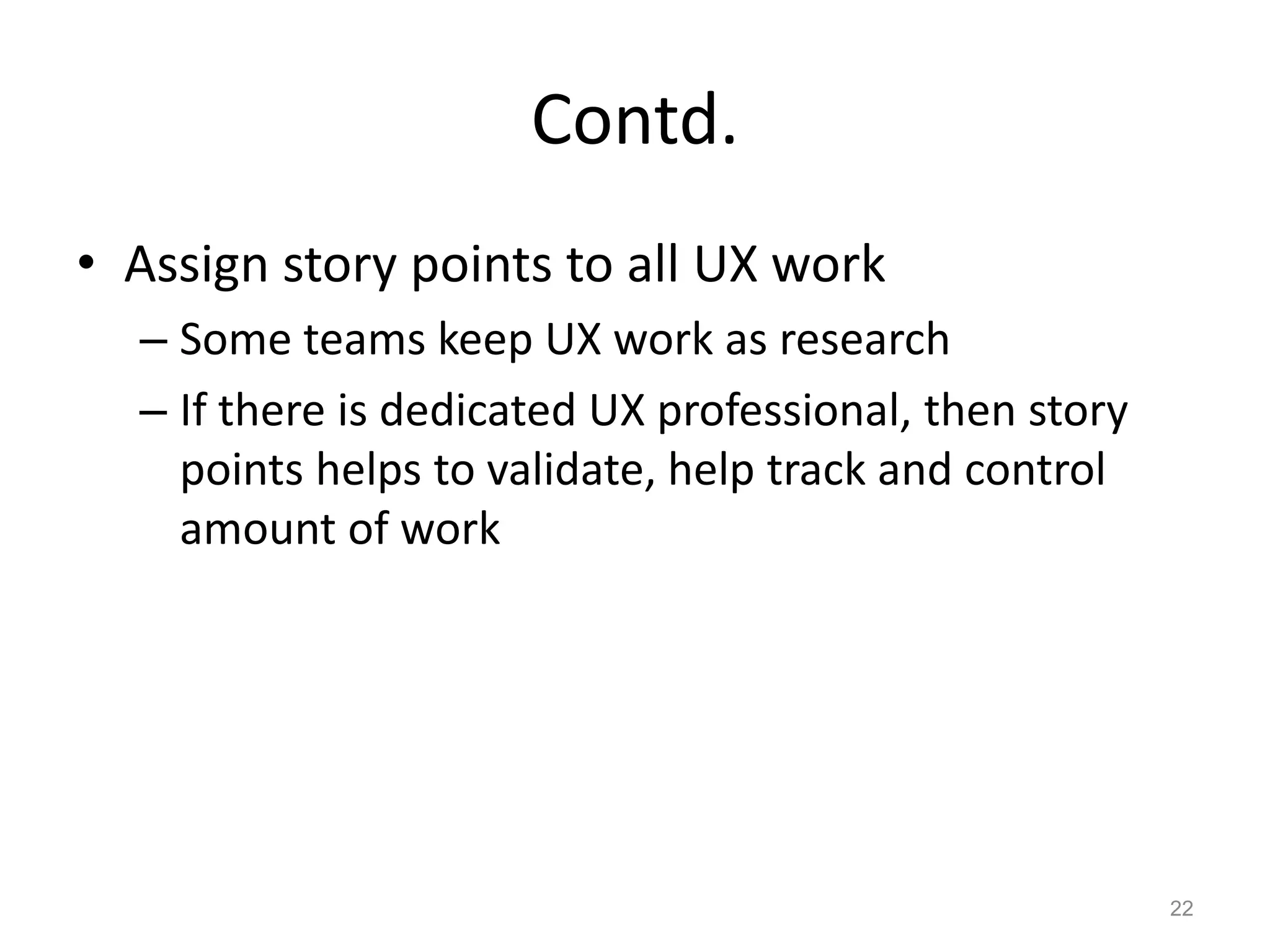 Contd.

• Assign story points to all UX work
– Some teams keep UX work as research
– If there is dedicated UX professional, then story points helps to validate, help track and control amount of work

22